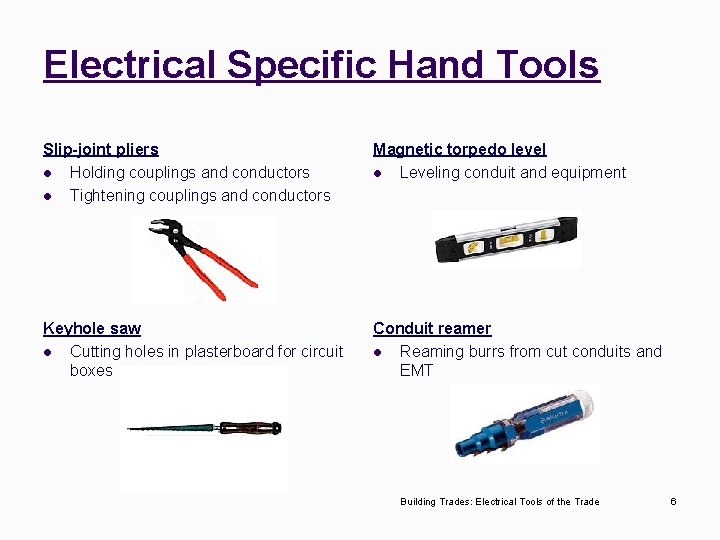 Electrical Specific Hand Tools

Slip-joint pliers
- Holding couplings and conductors
- Tightening couplings and conductors

Keyhole saw
- Cutting holes in plasterboard for circuit boxes

Magnetic torpedo level
- Leveling conduit and equipment

Conduit reamer
- Reaming burrs from cut conduits and EMT

Building Trades: Electrical Tools of the Trade 6